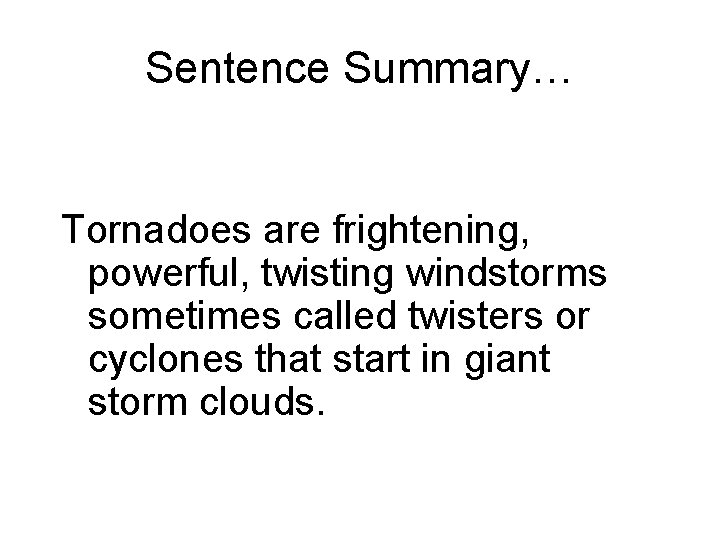 Sentence Summary…

Tornadoes are frightening, powerful, twisting windstorms sometimes called twisters or cyclones that start in giant storm clouds.